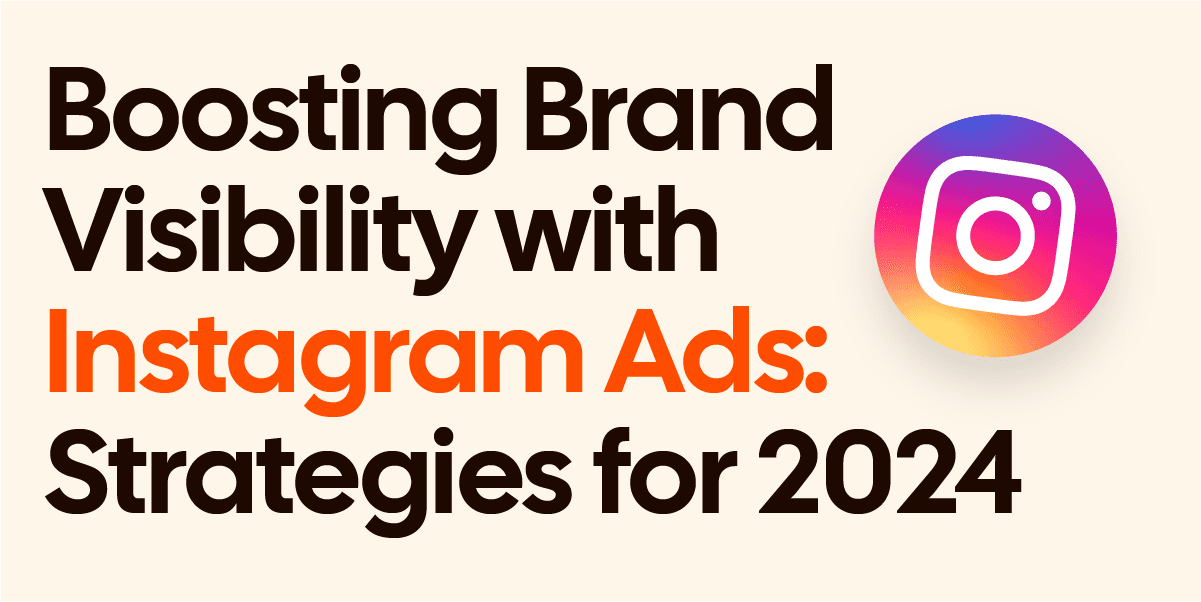 Boosting Brand Visibility with Instagram Ads: Strategies for 2024